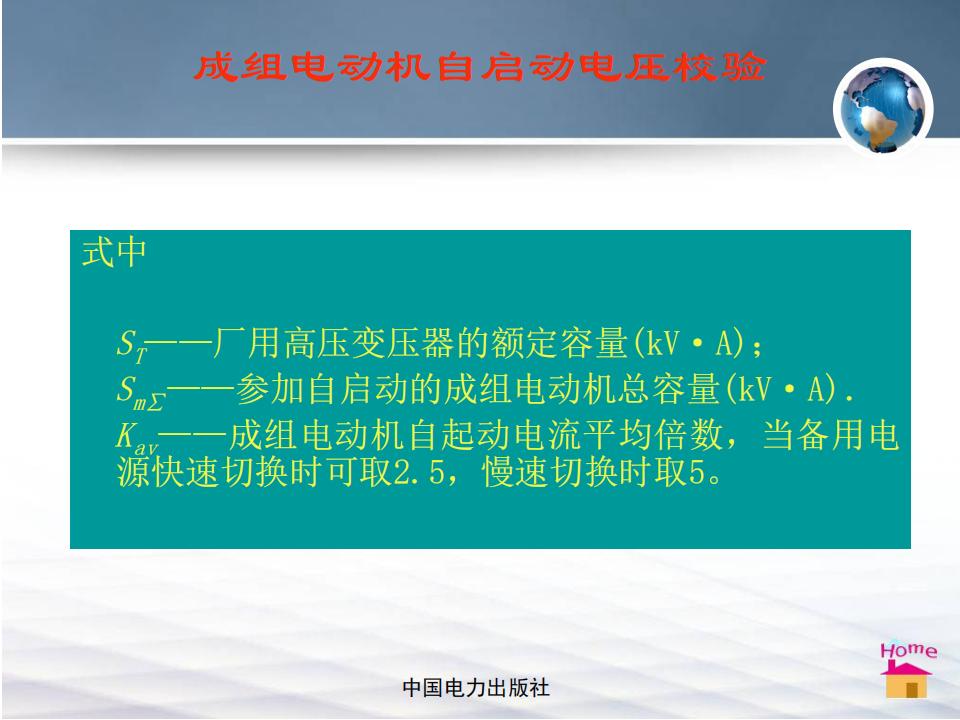 成组电动机自启动电压校验

式中

$S_T$——厂用高压变压器的额定容量(kV·A)；
$S_{m\Sigma}$——参加自启动的成组电动机总容量(kV·A).
$K_{av}$——成组电动机自起动电流平均倍数，当备用电源快速切换时可取2.5，慢速切换时取5。

Home

中国电力出版社